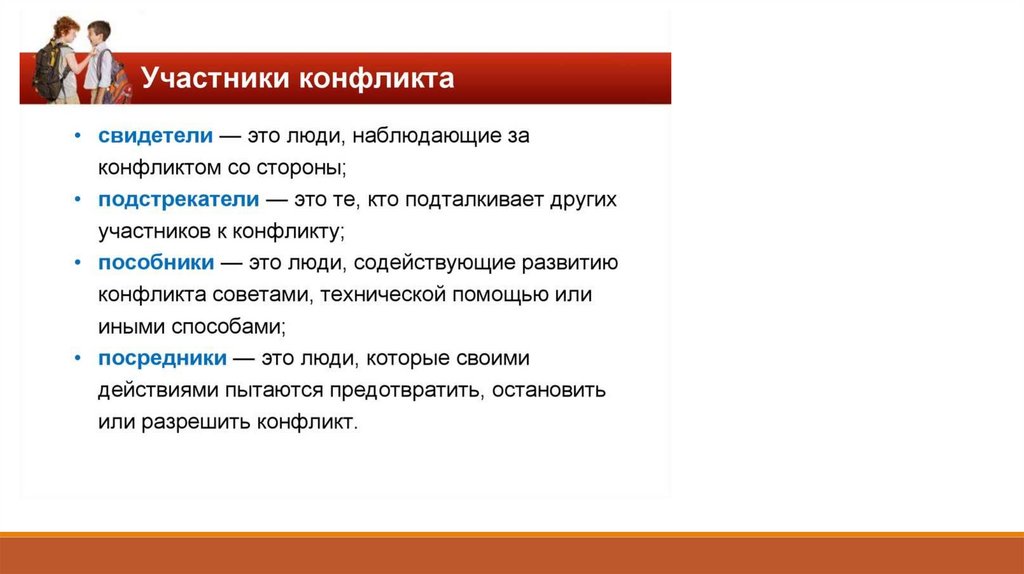 Участники конфликта

• свидетели — это люди, наблюдающие за конфликтом со стороны;
• подстрекатели — это те, кто подталкивает других участников к конфликту;
• пособники — это люди, содействующие развитию конфликта советами, технической помощью или иными способами;
• посредники — это люди, которые своими действиями пытаются предотвратить, остановить или разрешить конфликт.